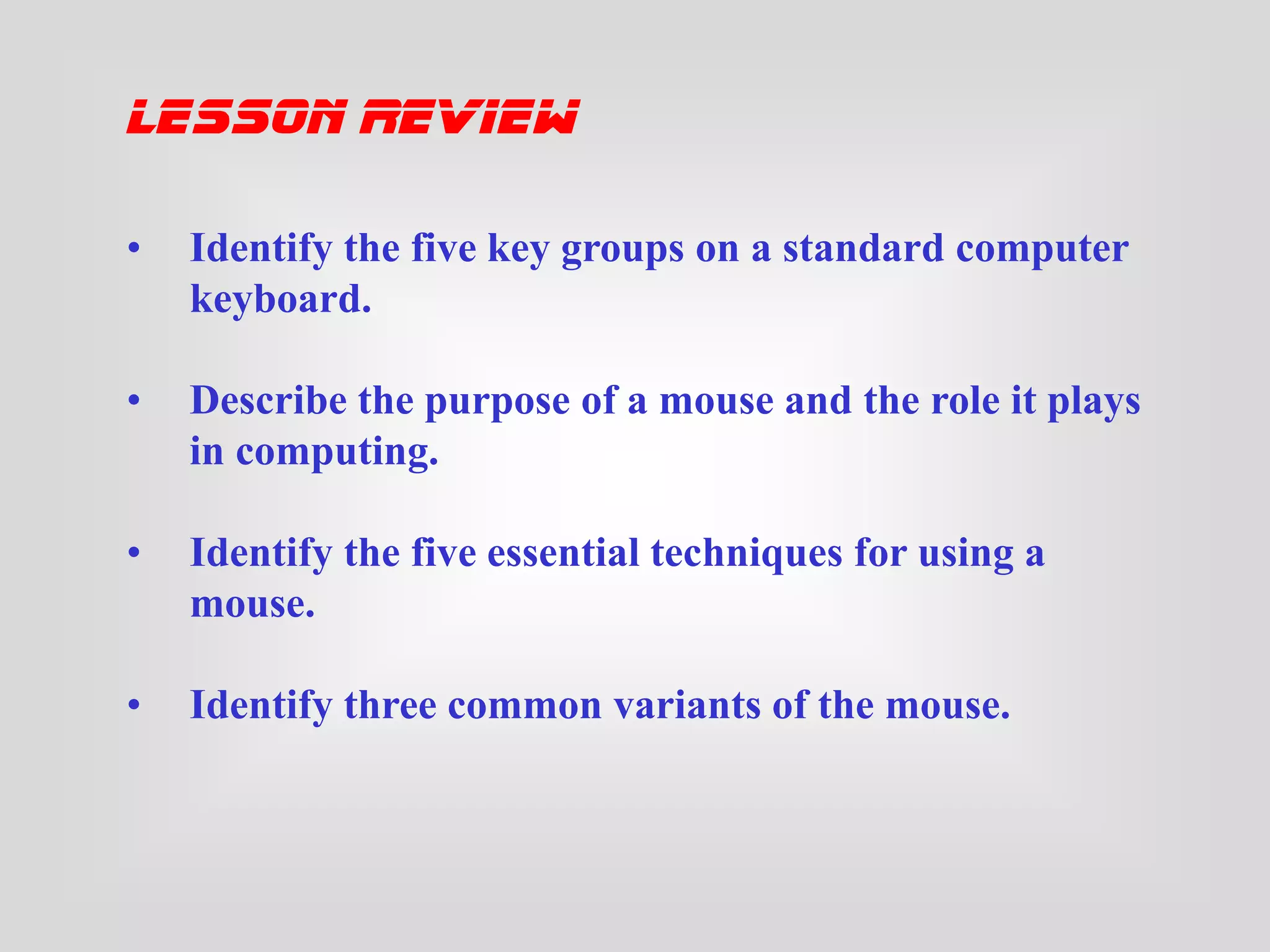 LESSON REVIEW

• Identify the five key groups on a standard computer keyboard.

• Describe the purpose of a mouse and the role it plays in computing.

• Identify the five essential techniques for using a mouse.

• Identify three common variants of the mouse.